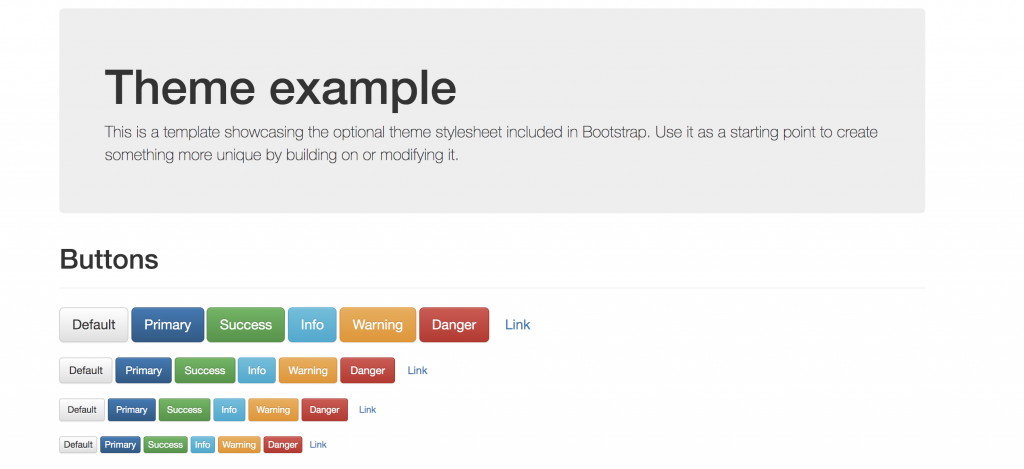 Theme example

This is a template showcasing the optional theme stylesheet included in Bootstrap. Use it as a starting point to create something more unique by building on or modifying it.

Buttons

Default Primary Success Info Warning Danger Link

Default Primary Success Info Warning Danger Link

Default Primary Success Info Warning Danger Link

Default Primary Success Info Warning Danger Link